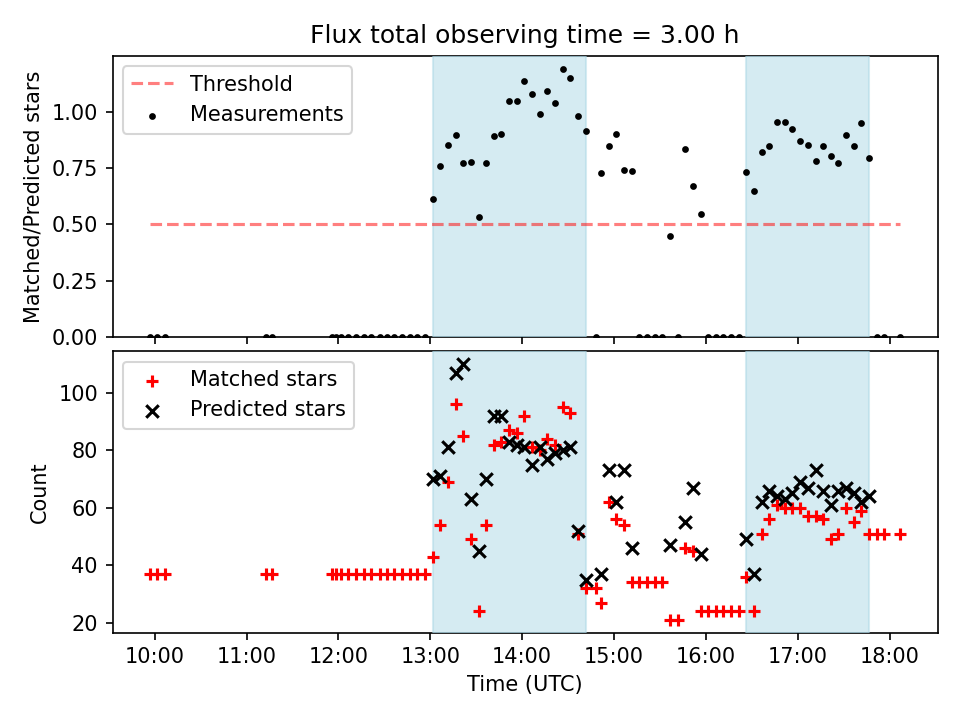 Flux total observing time = 3.00 h

Threshold
Measurements

Matched/Predicted stars

1.00
0.75
0.50
0.25
0.00

Matched stars
Predicted stars

Count

100
80
60
40
20

10:00 11:00 12:00 13:00 14:00 15:00 16:00 17:00 18:00

Time (UTC)